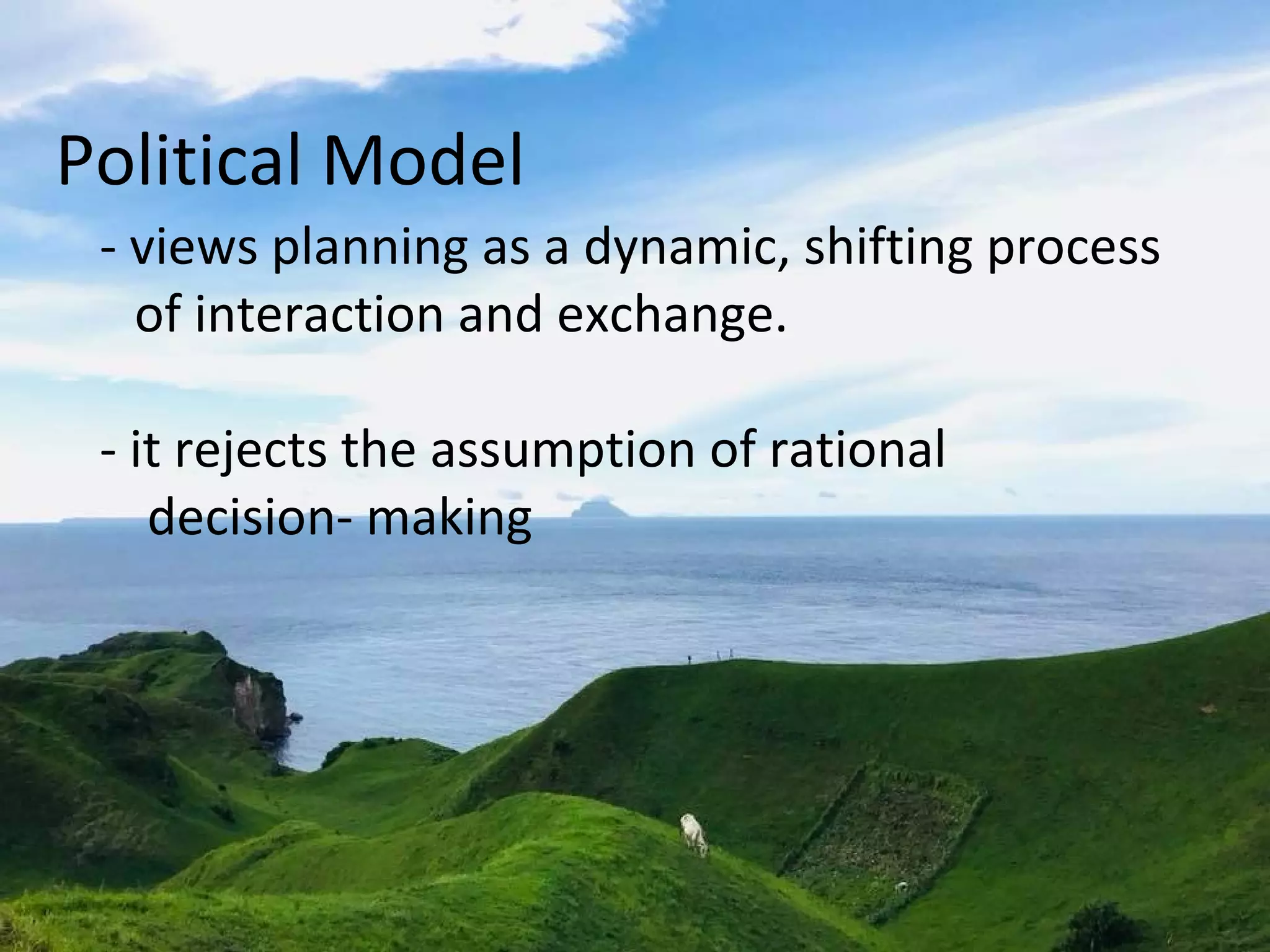 Political Model

- views planning as a dynamic, shifting process of interaction and exchange.

- it rejects the assumption of rational decision- making